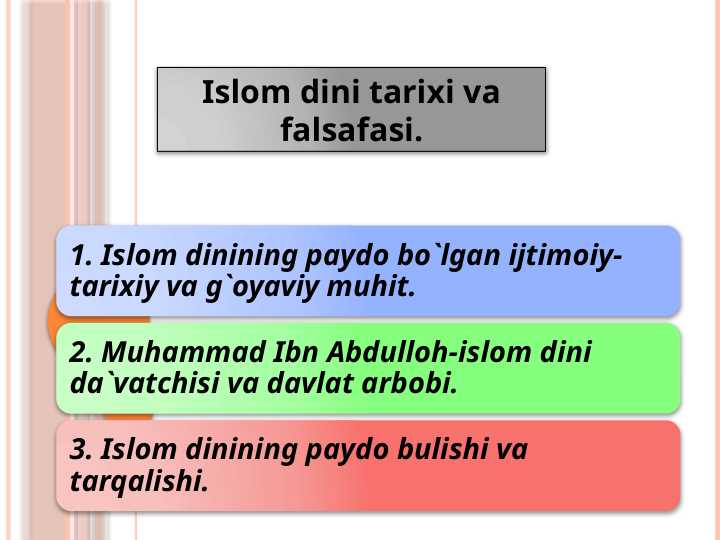 Islom dini tarixi va falsafasi.

1. Islom dinining paydo bo`lgan ijtimoiy-tarixiy va g`oyaviy muhit.

2. Muhammad Ibn Abdulloh-islom dini da`vatchisi va davlat arbobi.

3. Islom dinining paydo bulishi va tarqalishi.